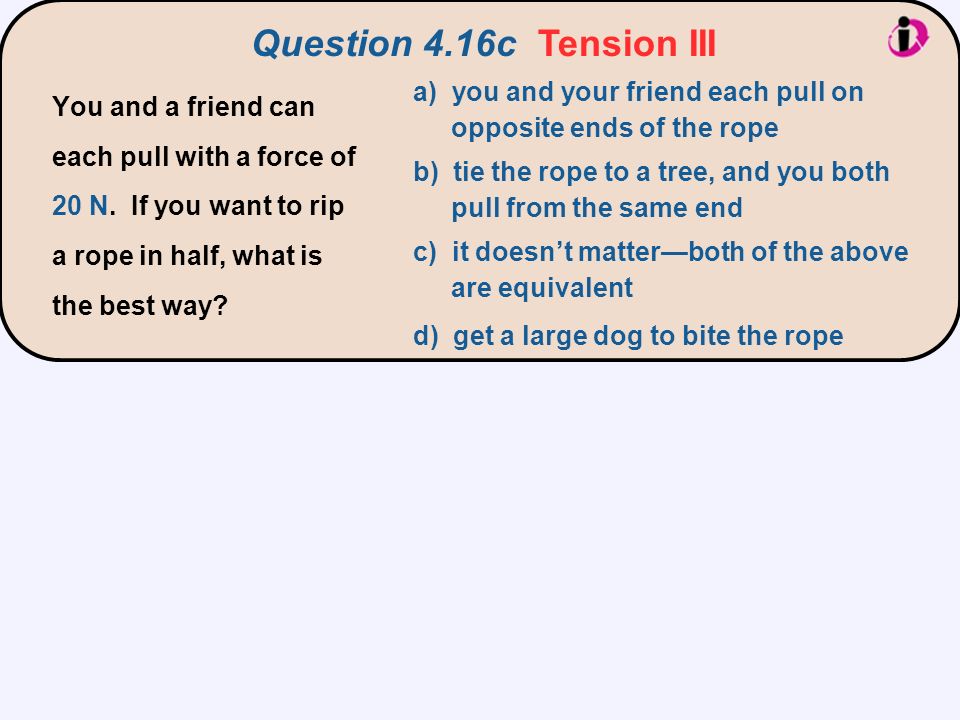 Question 4.16c Tension III

You and a friend can each pull with a force of 20 N. If you want to rip a rope in half, what is the best way?

a) you and your friend each pull on opposite ends of the rope

b) tie the rope to a tree, and you both pull from the same end

c) it doesn't matter—both of the above are equivalent

d) get a large dog to bite the rope